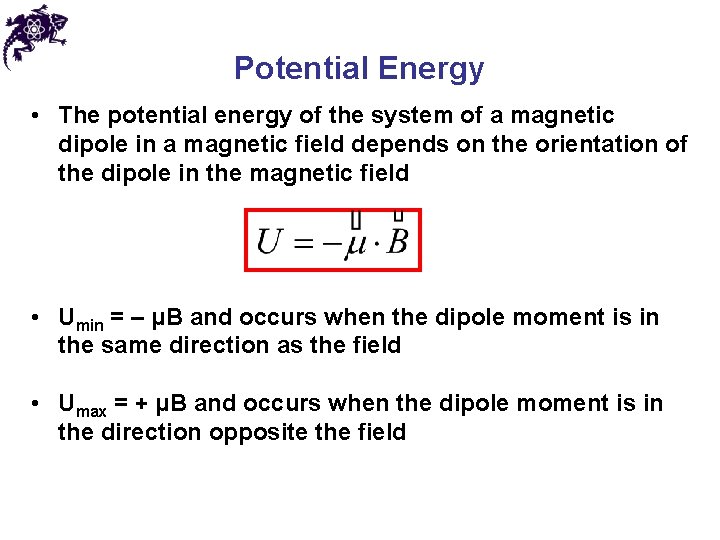 Potential Energy

• The potential energy of the system of a magnetic dipole in a magnetic field depends on the orientation of the dipole in the magnetic field

$U = -\vec{\mu} \cdot \vec{B}$

• $U_{min}$ = – μB and occurs when the dipole moment is in the same direction as the field

• $U_{max}$ = + μB and occurs when the dipole moment is in the direction opposite the field